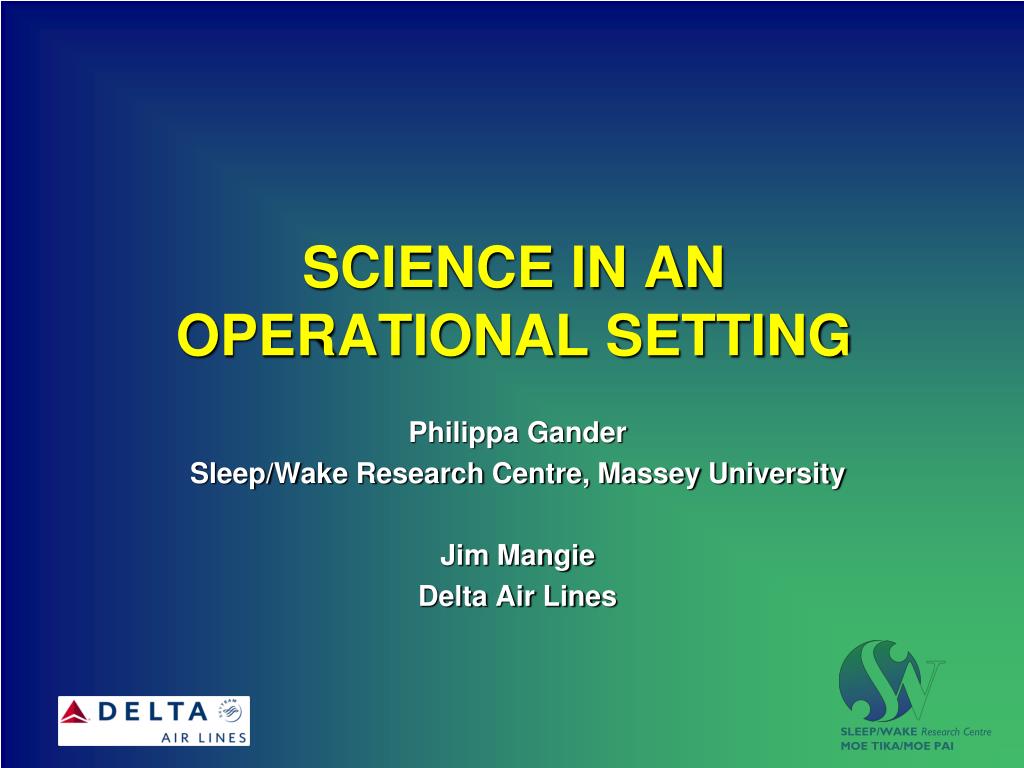 SCIENCE IN AN OPERATIONAL SETTING

Philippa Gander
Sleep/Wake Research Centre, Massey University

Jim Mangie
Delta Air Lines

DELTA
AIR LINES

SLEEP/WAKE Research Centre
MOE TIKA/MOE PAI